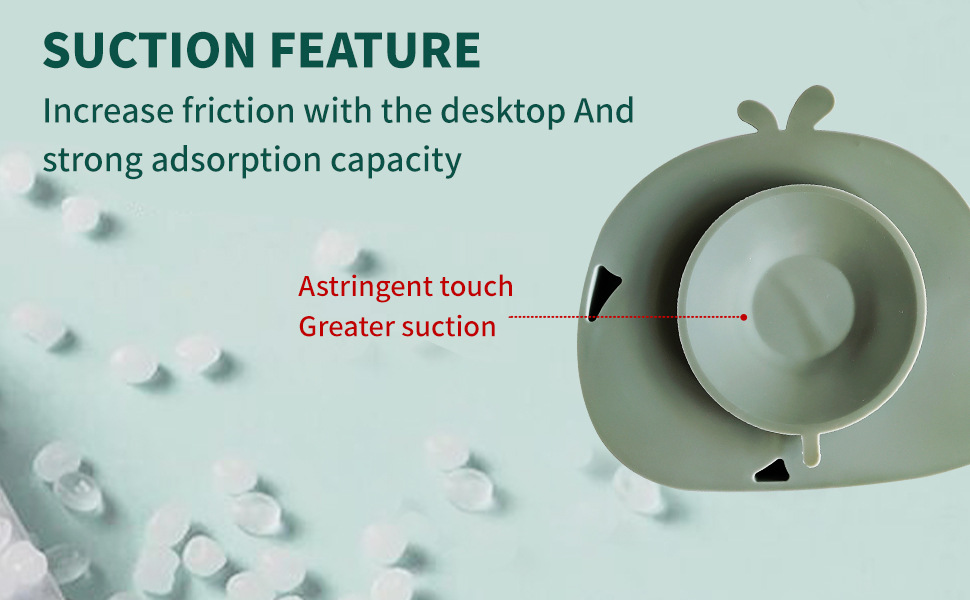 SUCTION FEATURE
Increase friction with the desktop And strong adsorption capacity

Astringent touch
Greater suction